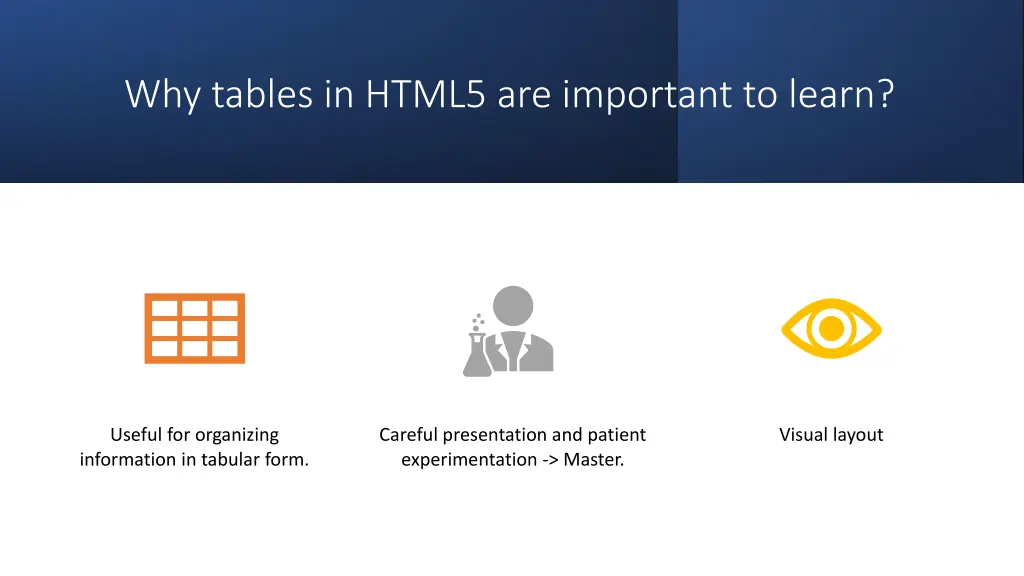 Why tables in HTML5 are important to learn?

Useful for organizing information in tabular form.

Careful presentation and patient experimentation -> Master.

Visual layout